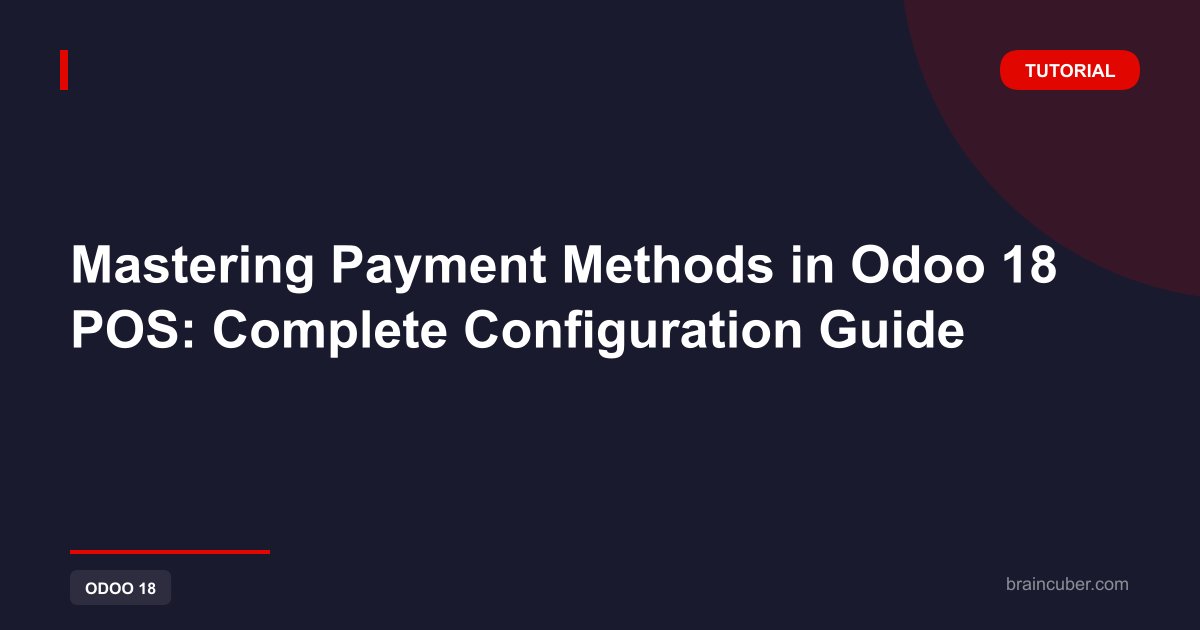 TUTORIAL

Mastering Payment Methods in Odoo 18 POS: Complete Configuration Guide

ODOO 18

braincuber.com